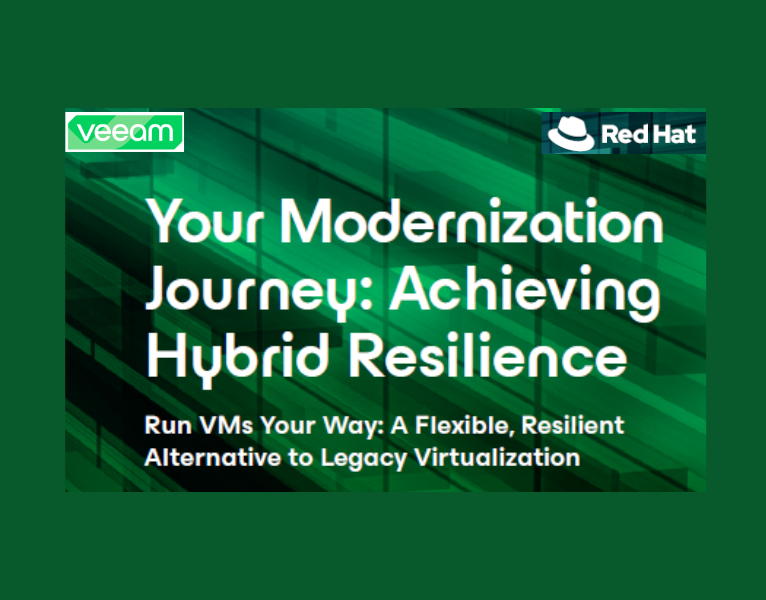 veeam

Red Hat

Your Modernization Journey: Achieving Hybrid Resilience

Run VMs Your Way: A Flexible, Resilient Alternative to Legacy Virtualization